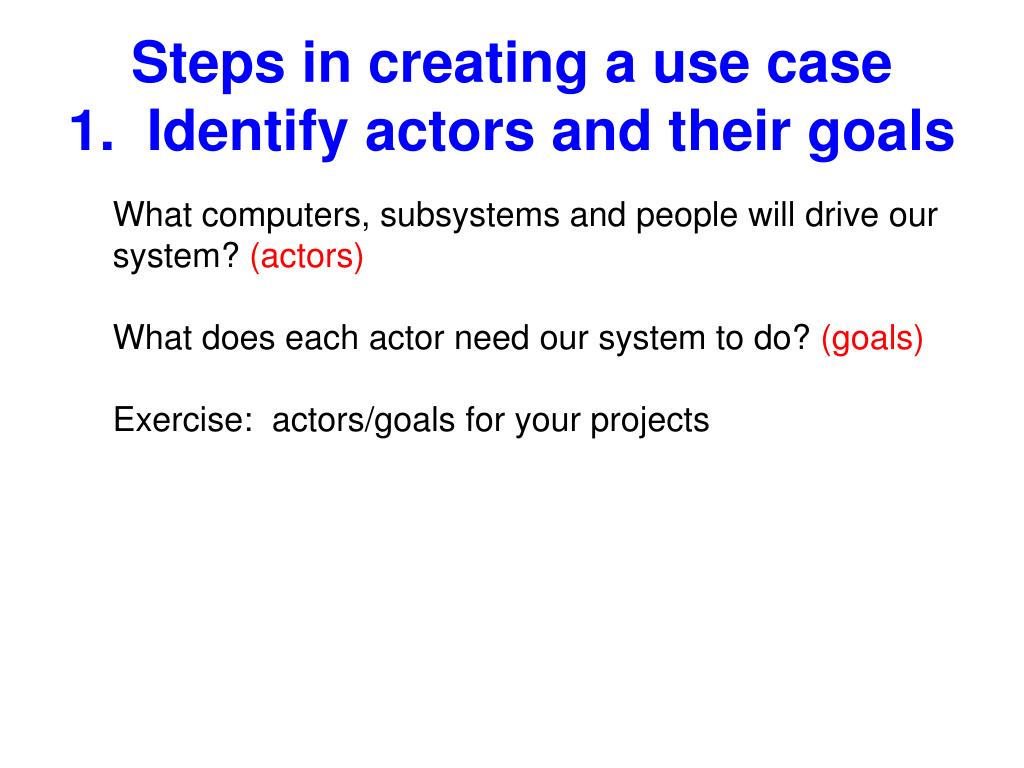 Steps in creating a use case
1. Identify actors and their goals

What computers, subsystems and people will drive our system? (actors)

What does each actor need our system to do? (goals)

Exercise: actors/goals for your projects